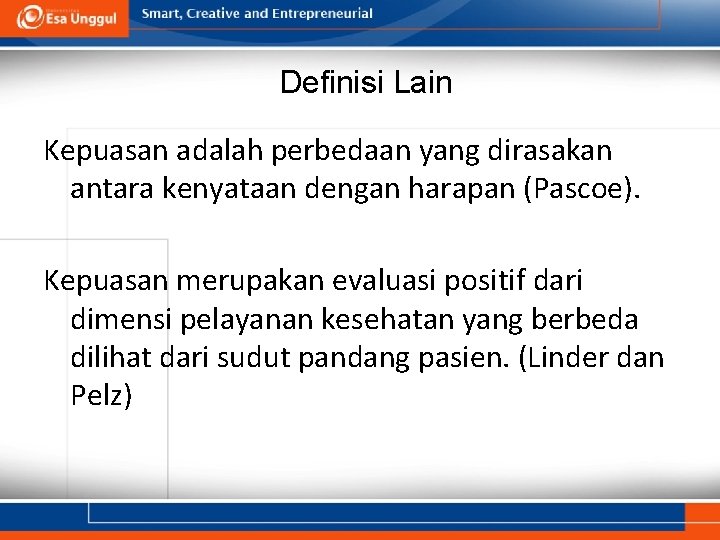 Esa Unggul

Smart, Creative and Entrepreneurial

Definisi Lain

Kepuasan adalah perbedaan yang dirasakan antara kenyataan dengan harapan (Pascoe).

Kepuasan merupakan evaluasi positif dari dimensi pelayanan kesehatan yang berbeda dilihat dari sudut pandang pasien. (Linder dan Pelz)